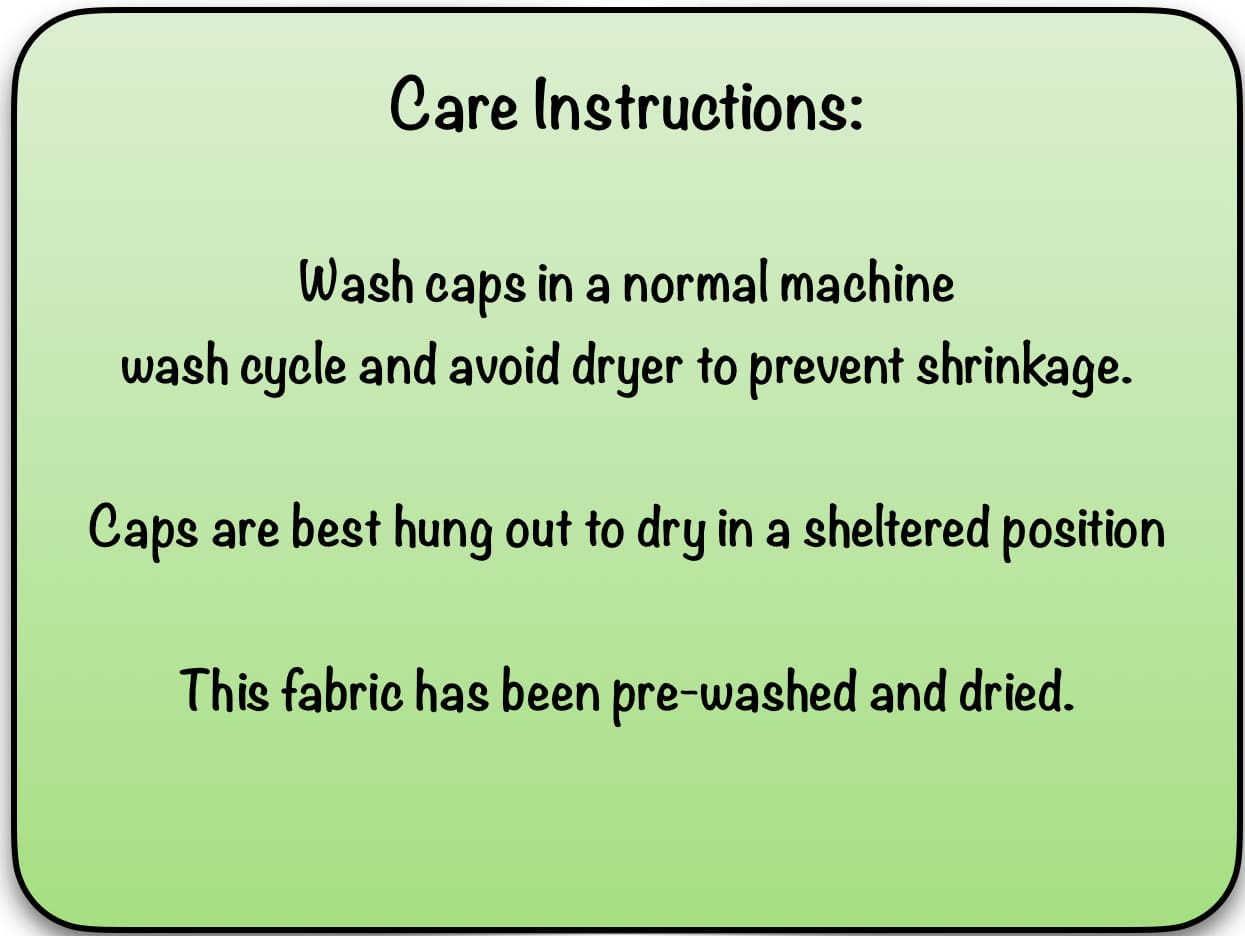 Care Instructions:

Wash caps in a normal machine wash cycle and avoid dryer to prevent shrinkage.

Caps are best hung out to dry in a sheltered position

This fabric has been pre-washed and dried.